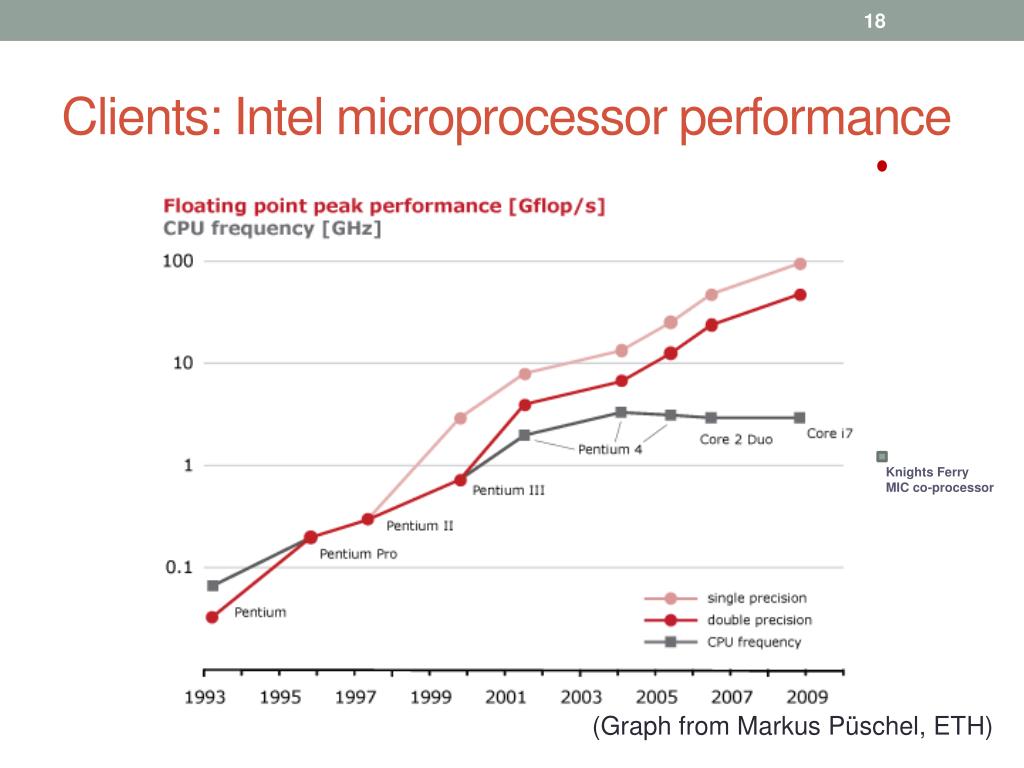 18

Clients: Intel microprocessor performance

Floating point peak performance [Gflop/s]
CPU frequency [GHz]

100
10
1
0.1

Pentium
Pentium Pro
Pentium II
Pentium III
Pentium 4
Core 2 Duo
Core i7

Knights Ferry
MIC co-processor

single precision
double precision
CPU frequency

1993 1995 1997 1999 2001 2003 2005 2007 2009

(Graph from Markus Püschel, ETH)